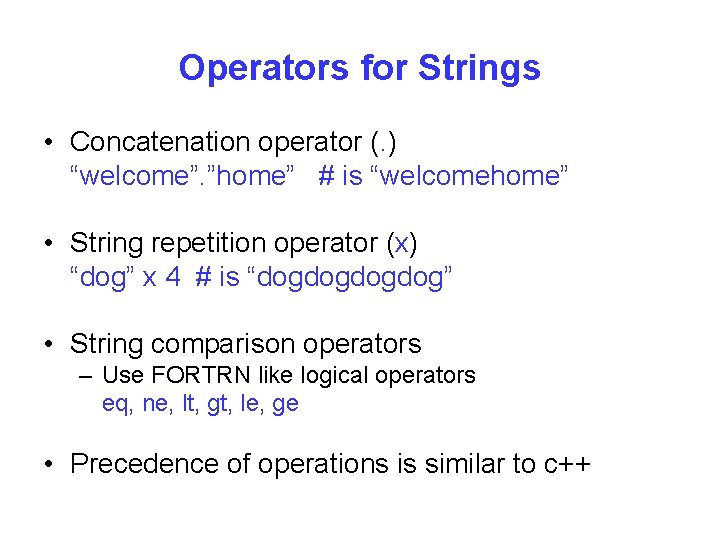 Operators for Strings

• Concatenation operator (.)
“welcome”.”home”   # is “welcomehome”

• String repetition operator (x)
“dog” x 4  # is “dogdogdogdog”

• String comparison operators
– Use FORTRN like logical operators
eq, ne, lt, gt, le, ge

• Precedence of operations is similar to c++